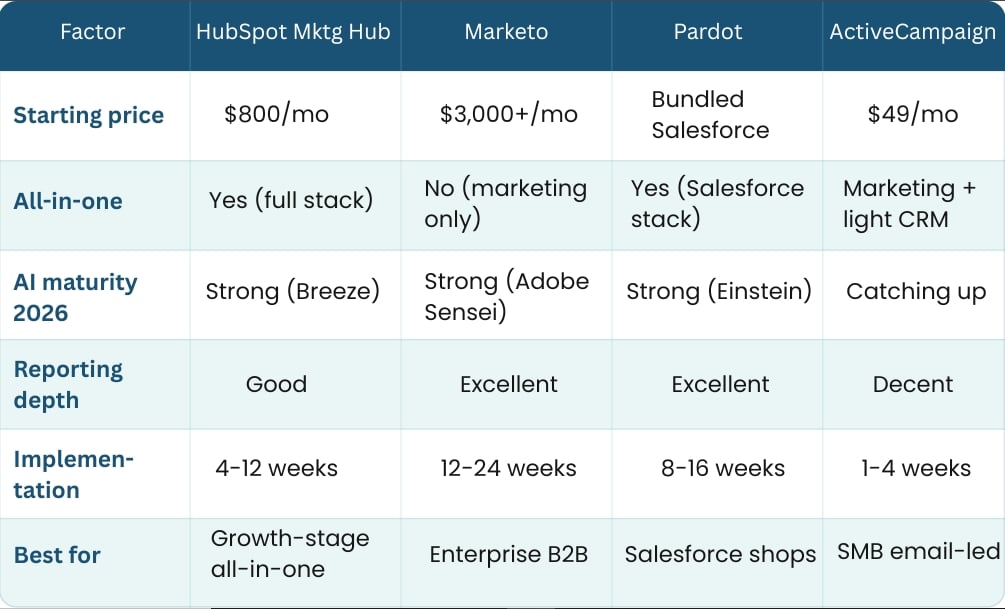 | Factor | HubSpot Mktg Hub | Marketo | Pardot | ActiveCampaign |
|---|---|---|---|---|
| Starting price | \$800/mo | \$3,000+/mo | Bundled Salesforce | \$49/mo |
| All-in-one | Yes (full stack) | No (marketing only) | Yes (Salesforce stack) | Marketing + light CRM |
| AI maturity 2026 | Strong (Breeze) | Strong (Adobe Sensei) | Strong (Einstein) | Catching up |
| Reporting depth | Good | Excellent | Excellent | Decent |
| Implementation | 4-12 weeks | 12-24 weeks | 8-16 weeks | 1-4 weeks |
| Best for | Growth-stage all-in-one | Enterprise B2B | Salesforce shops | SMB email-led |